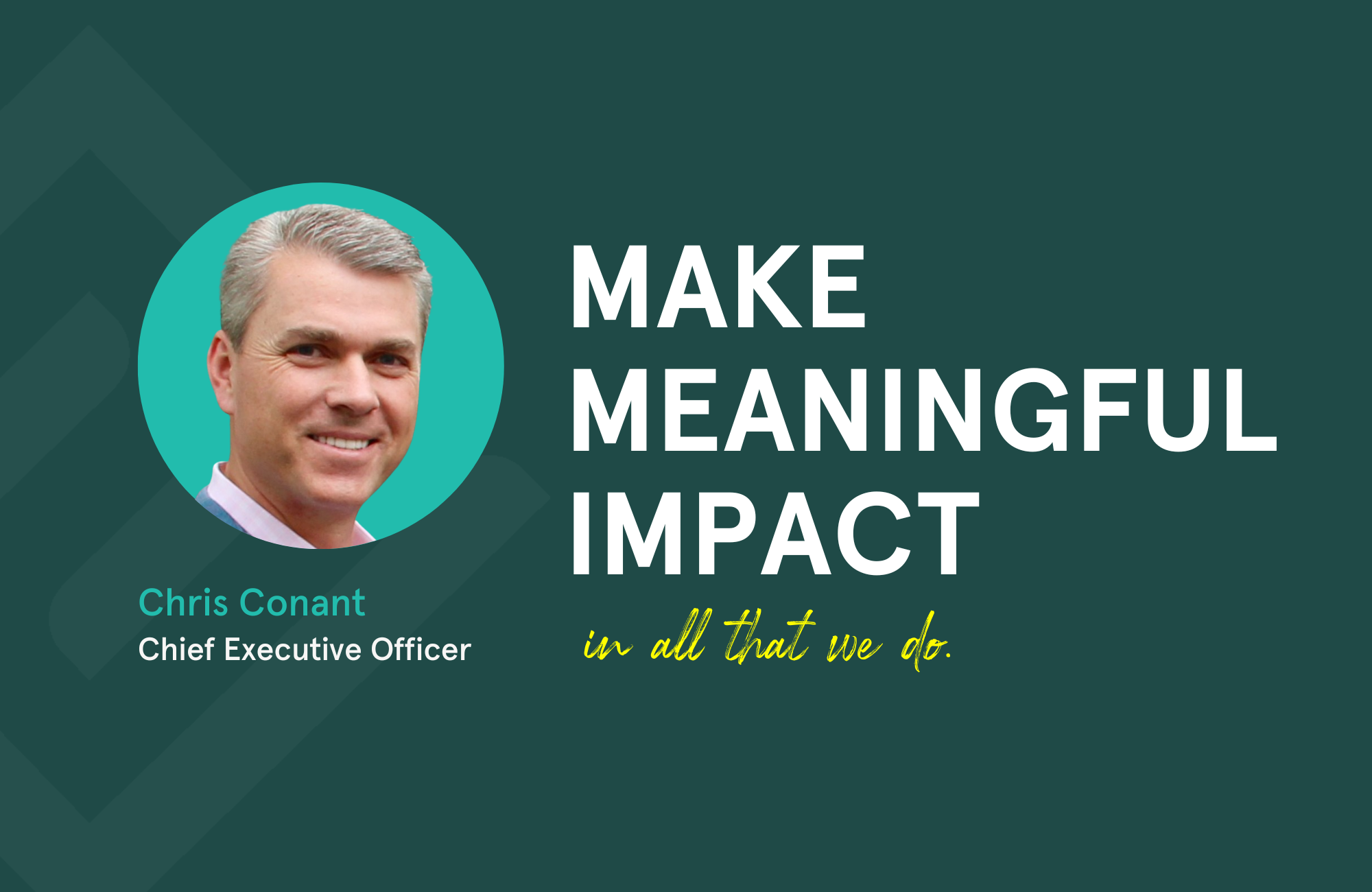 Chris Conant
Chief Executive Officer

MAKE MEANINGFUL IMPACT

in all that we do.